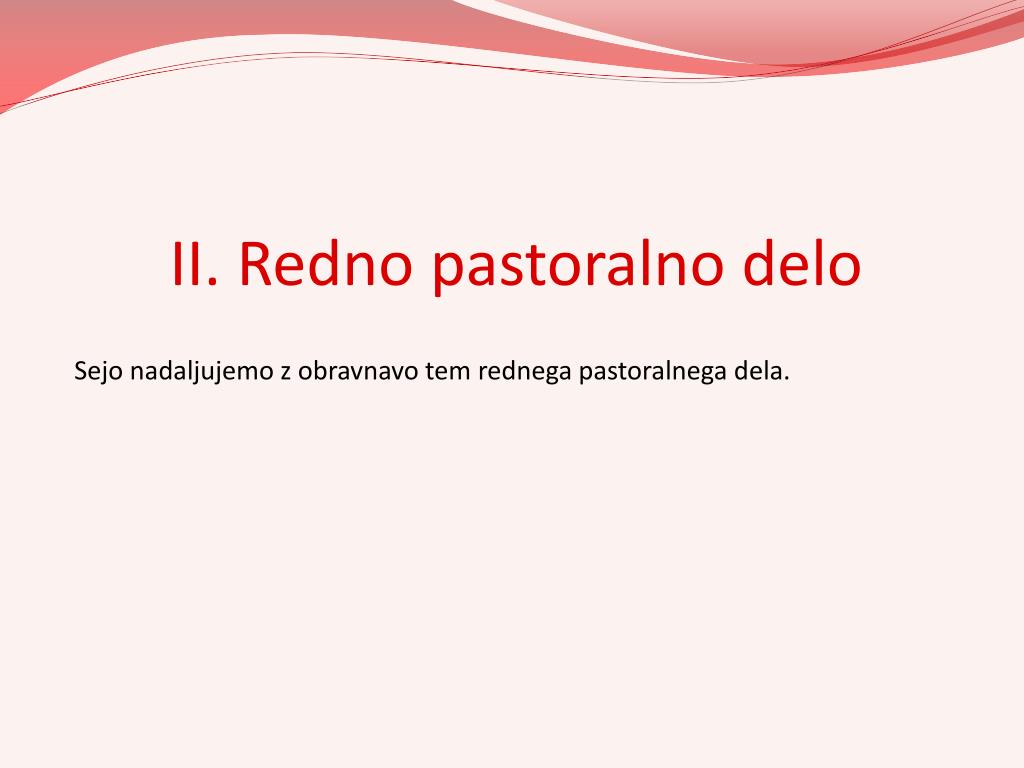 II. Redno pastoralno delo

Sejo nadaljujemo z obravnavo tem rednega pastoralnega dela.